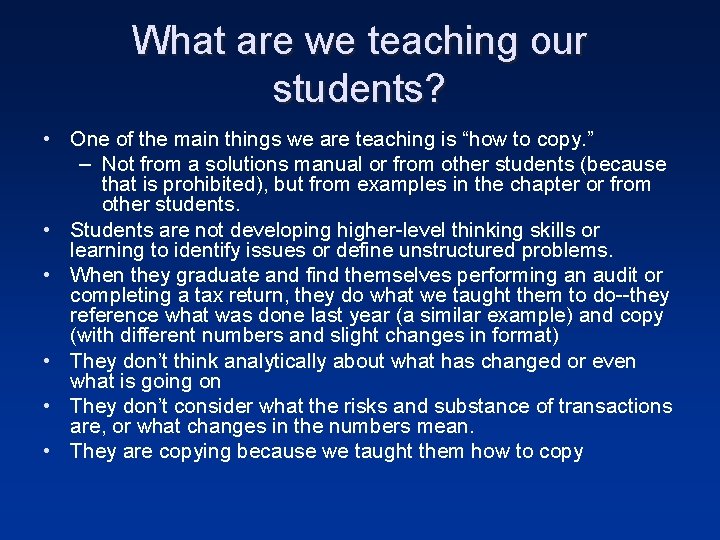 What are we teaching our students?

• One of the main things we are teaching is “how to copy.”
– Not from a solutions manual or from other students (because that is prohibited), but from examples in the chapter or from other students.

• Students are not developing higher-level thinking skills or learning to identify issues or define unstructured problems.

• When they graduate and find themselves performing an audit or completing a tax return, they do what we taught them to do--they reference what was done last year (a similar example) and copy (with different numbers and slight changes in format)

• They don’t think analytically about what has changed or even what is going on

• They don’t consider what the risks and substance of transactions are, or what changes in the numbers mean.

• They are copying because we taught them how to copy